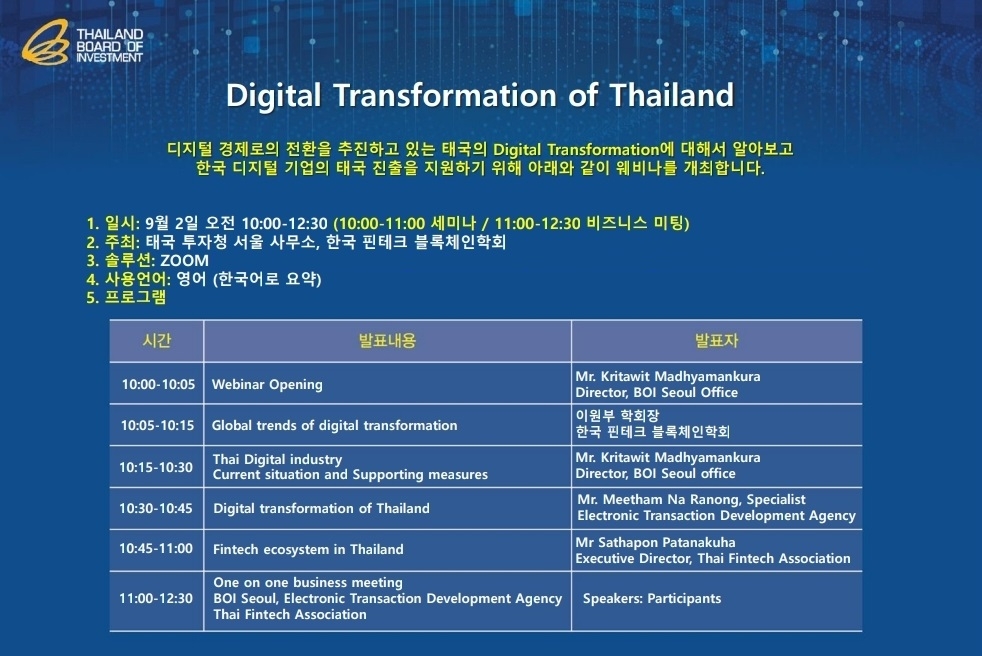 THAILAND BOARD OF INVESTMENT

Digital Transformation of Thailand

디지털 경제로의 전환을 추진하고 있는 태국의 Digital Transformation에 대해서 알아보고 한국 디지털 기업의 태국 진출을 지원하기 위해 아래와 같이 웨비나를 개최합니다.

1. 일시: 9월 2일 오전 10:00-12:30 (10:00-11:00 세미나 / 11:00-12:30 비즈니스 미팅)
2. 주최: 태국 투자청 서울 사무소, 한국 핀테크 블록체인학회
3. 솔루션: ZOOM
4. 사용언어: 영어 (한국어로 요약)
5. 프로그램

| 시간 | 발표내용 | 발표자 |
|---|---|---|
| 10:00-10:05 | Webinar Opening | Mr. Kritawit Madhyamankura Director, BOI Seoul Office |
| 10:05-10:15 | Global trends of digital transformation | 이원부 학회장 한국 핀테크 블록체인학회 |
| 10:15-10:30 | Thai Digital industry Current situation and Supporting measures | Mr. Kritawit Madhyamankura Director, BOI Seoul office |
| 10:30-10:45 | Digital transformation of Thailand | Mr. Meetham Na Ranong, Specialist Electronic Transaction Development Agency |
| 10:45-11:00 | Fintech ecosystem in Thailand | Mr Sathapon Patanakuha Executive Director, Thai Fintech Association |
| 11:00-12:30 | One on one business meeting BOI Seoul, Electronic Transaction Development Agency Thai Fintech Association | Speakers: Participants |